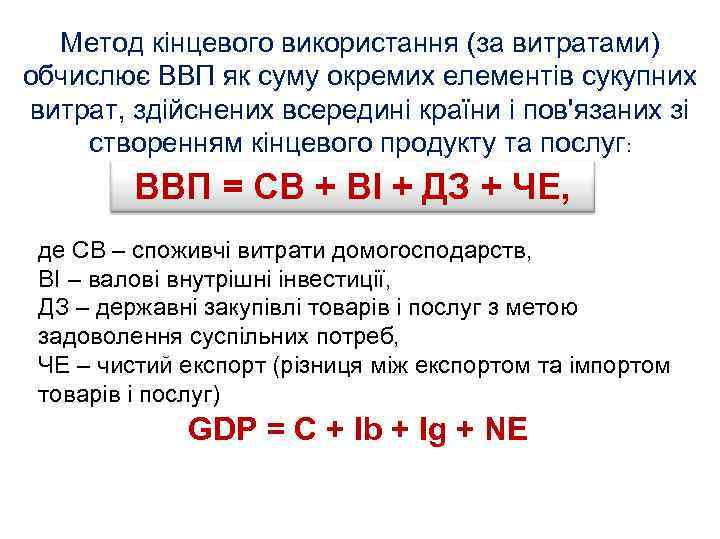 Метод кінцевого використання (за витратами) обчислює ВВП як суму окремих елементів сукупних витрат, здійснених всередині країни і пов'язаних зі створенням кінцевого продукту та послуг:

ВВП = СВ + ВІ + ДЗ + ЧЕ,

де СВ – споживчі витрати домогосподарств,
ВІ – валові внутрішні інвестиції,
ДЗ – державні закупівлі товарів і послуг з метою задоволення суспільних потреб,
ЧЕ – чистий експорт (різниця між експортом та імпортом товарів і послуг)

GDP = C + Ib + Ig + NE